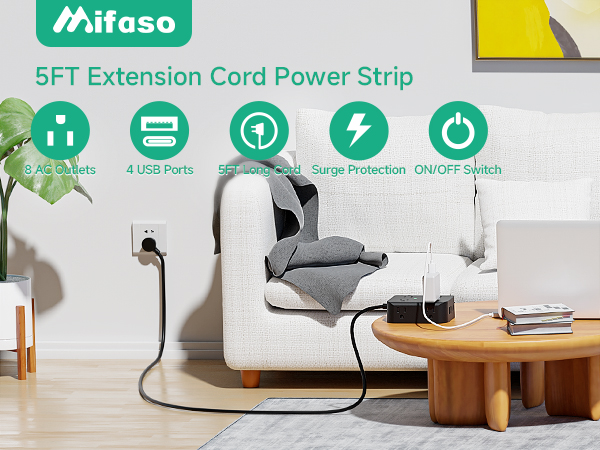 Mifaso

5FT Extension Cord Power Strip

8 AC Outlets
4 USB Ports
5FT Long Cord
Surge Protection
ON/OFF Switch